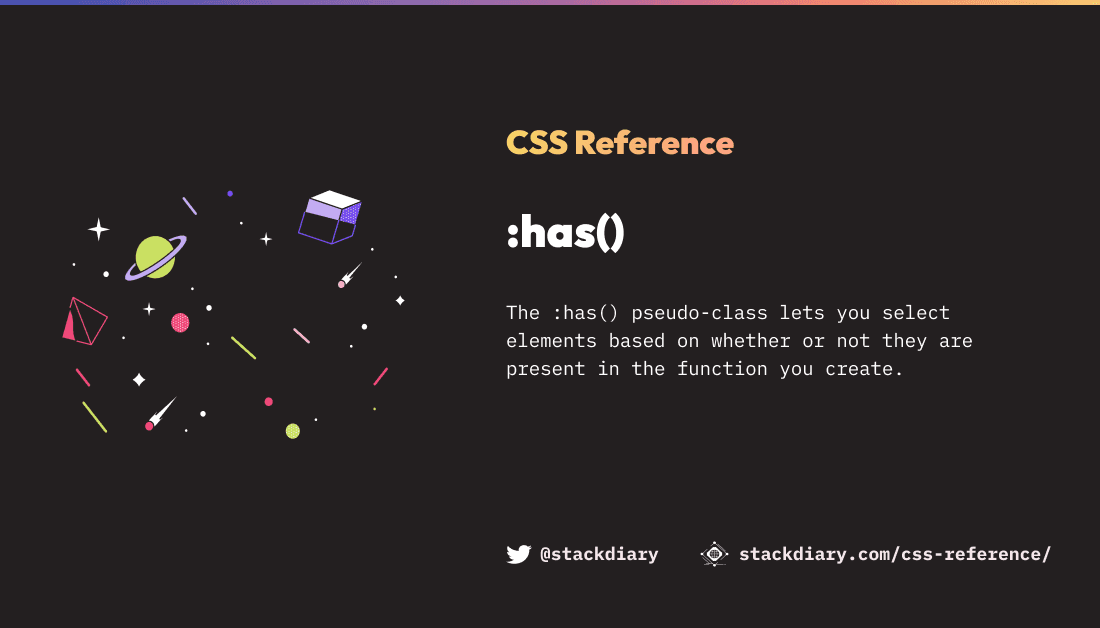 CSS Reference

:has()

The :has() pseudo-class lets you select elements based on whether or not they are present in the function you create.

@stackdiary stackdiary.com/css-reference/